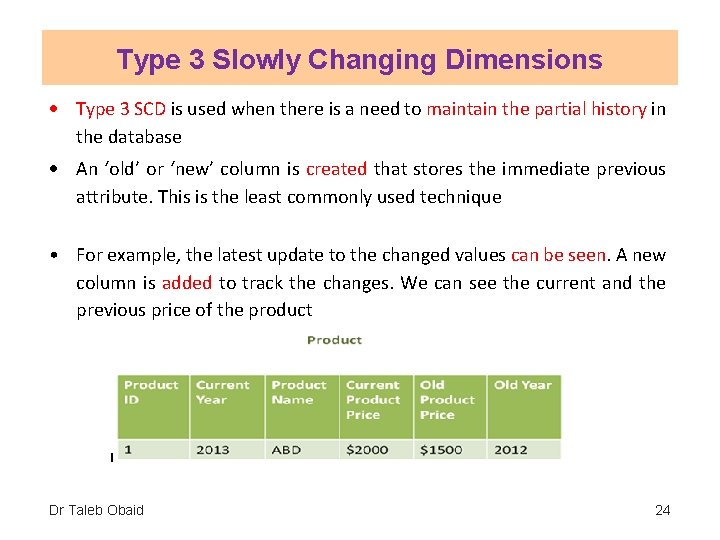 Type 3 Slowly Changing Dimensions

• Type 3 SCD is used when there is a need to maintain the partial history in the database

• An 'old' or 'new' column is created that stores the immediate previous attribute. This is the least commonly used technique

• For example, the latest update to the changed values can be seen. A new column is added to track the changes. We can see the current and the previous price of the product

Product

| Product ID | Current Year | Product Name | Current Product Price | Old Product Price | Old Year |
|---|---|---|---|---|---|
| 1 | 2013 | ABD | \$2000 | \$1500 | 2012 |

Dr Taleb Obaid

24